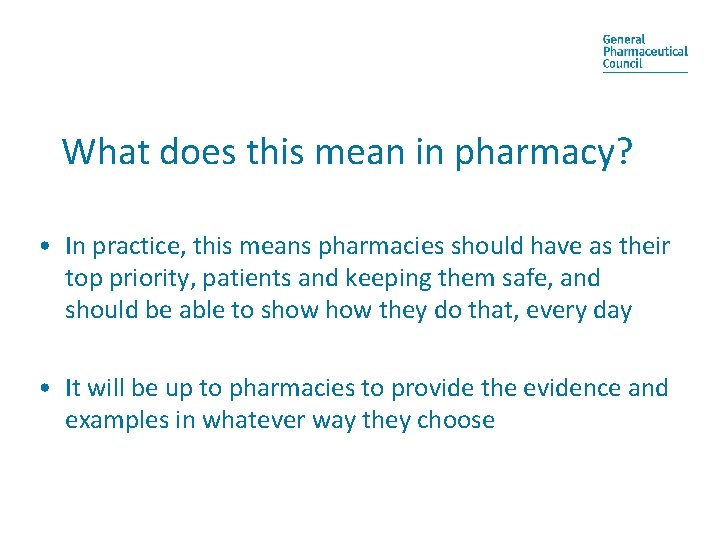 General Pharmaceutical Council

What does this mean in pharmacy?

• In practice, this means pharmacies should have as their top priority, patients and keeping them safe, and should be able to show how they do that, every day

• It will be up to pharmacies to provide the evidence and examples in whatever way they choose